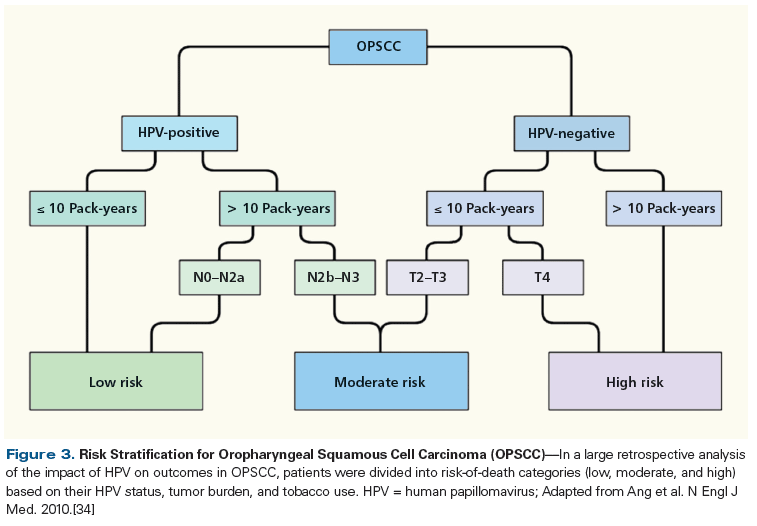 OPSCC

HPV-positive

HPV-negative

≤ 10 Pack-years

> 10 Pack-years

≤ 10 Pack-years

> 10 Pack-years

N0–N2a

N2b–N3

T2–T3

T4

Low risk

Moderate risk

High risk

Figure 3. Risk Stratification for Oropharyngeal Squamous Cell Carcinoma (OPSCC)—In a large retrospective analysis of the impact of HPV on outcomes in OPSCC, patients were divided into risk-of-death categories (low, moderate, and high) based on their HPV status, tumor burden, and tobacco use. HPV = human papillomavirus; Adapted from Ang et al. N Engl J Med. 2010.[34]